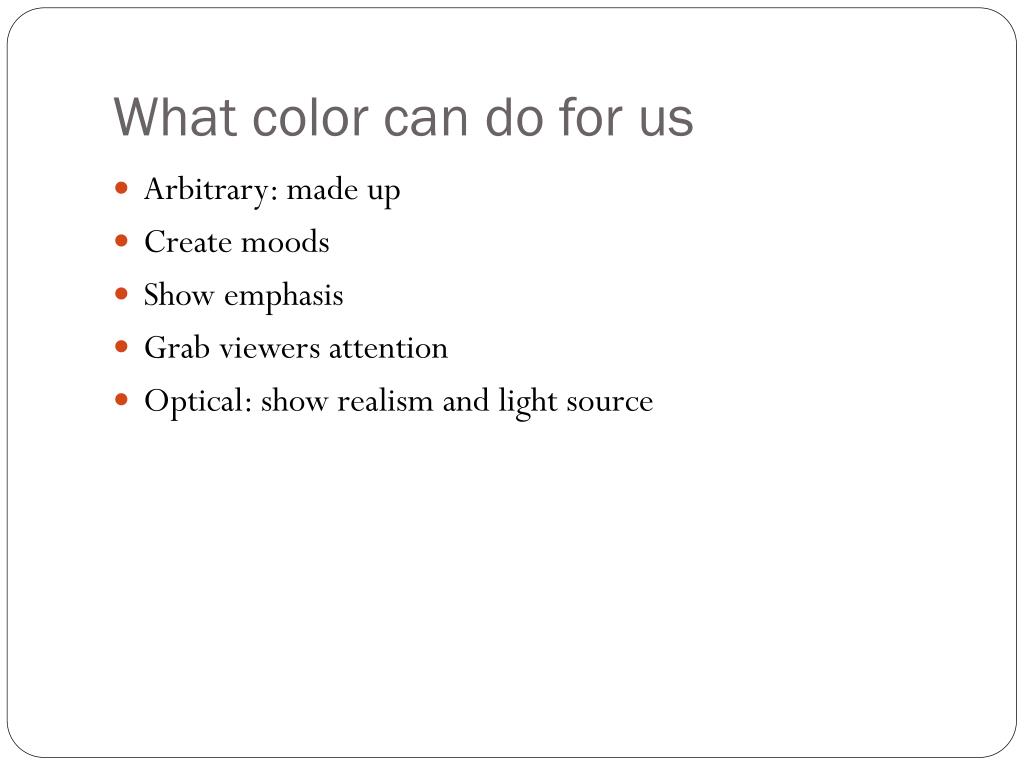 What color can do for us

- Arbitrary: made up
- Create moods
- Show emphasis
- Grab viewers attention
- Optical: show realism and light source